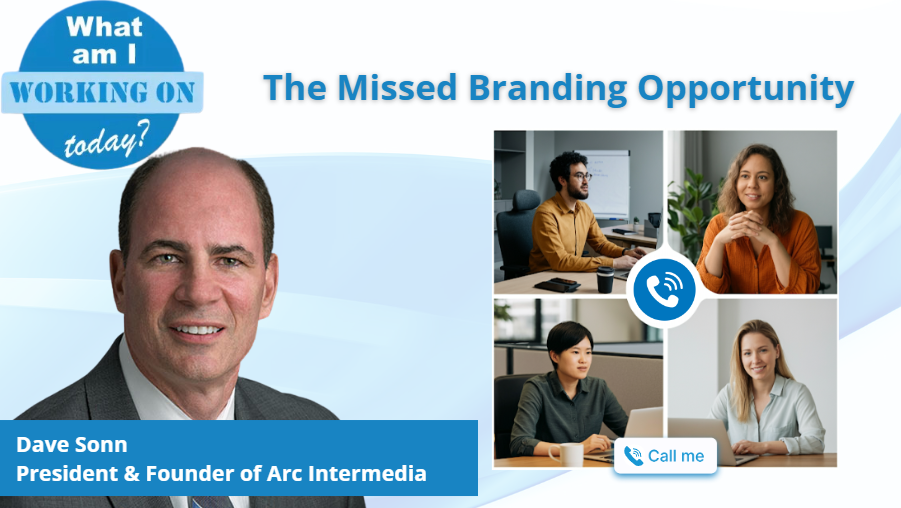 What am I WORKING ON today?

The Missed Branding Opportunity

Call me

Dave Sonn
President & Founder of Arc Intermedia